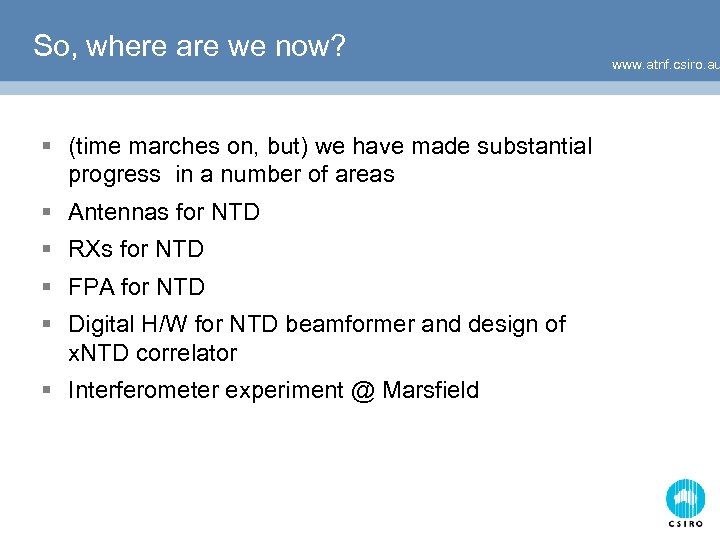 So, where are we now?

www.atnf.csiro.au

▪ (time marches on, but) we have made substantial progress in a number of areas
▪ Antennas for NTD
▪ RXs for NTD
▪ FPA for NTD
▪ Digital H/W for NTD beamformer and design of xNTD correlator
▪ Interferometer experiment @ Marsfield

CSIRO